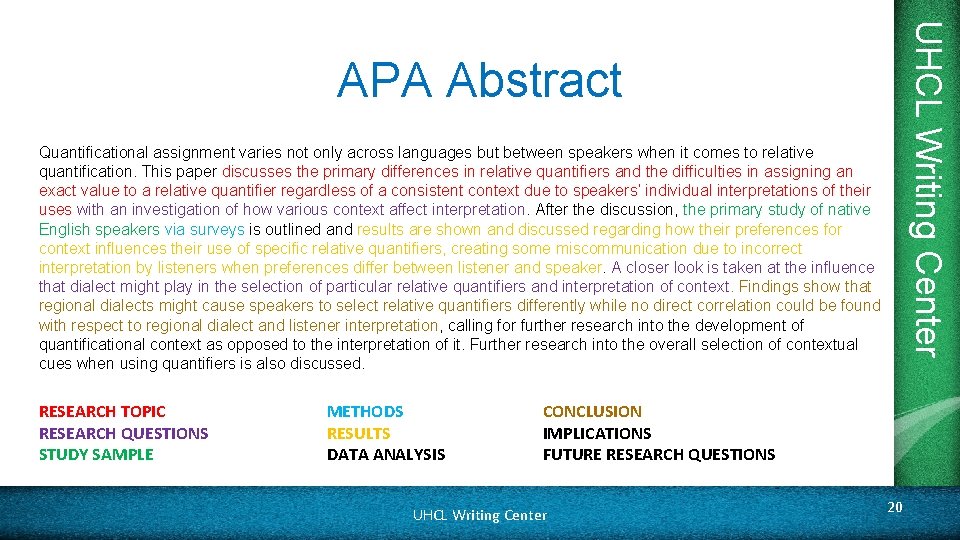 APA Abstract

Quantificational assignment varies not only across languages but between speakers when it comes to relative quantification. This paper discusses the primary differences in relative quantifiers and the difficulties in assigning an exact value to a relative quantifier regardless of a consistent context due to speakers' individual interpretations of their uses with an investigation of how various context affect interpretation. After the discussion, the primary study of native English speakers via surveys is outlined and results are shown and discussed regarding how their preferences for context influences their use of specific relative quantifiers, creating some miscommunication due to incorrect interpretation by listeners when preferences differ between listener and speaker. A closer look is taken at the influence that dialect might play in the selection of particular relative quantifiers and interpretation of context. Findings show that regional dialects might cause speakers to select relative quantifiers differently while no direct correlation could be found with respect to regional dialect and listener interpretation, calling for further research into the development of quantificational context as opposed to the interpretation of it. Further research into the overall selection of contextual cues when using quantifiers is also discussed.

RESEARCH TOPIC
RESEARCH QUESTIONS
STUDY SAMPLE

METHODS
RESULTS
DATA ANALYSIS

CONCLUSION
IMPLICATIONS
FUTURE RESEARCH QUESTIONS

UHCL Writing Center

UHCL Writing Center

20